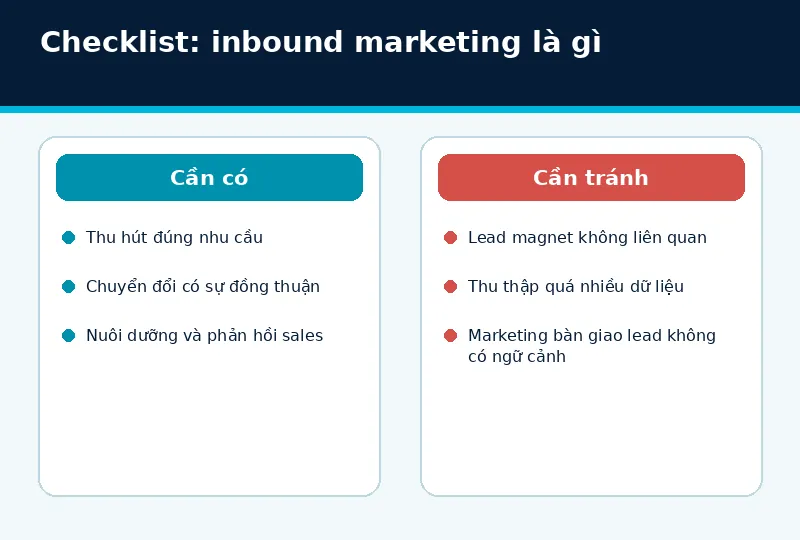 Checklist: inbound marketing là gì

Cần có

Thu hút đúng nhu cầu

Chuyển đổi có sự đồng thuận

Nuôi dưỡng và phản hồi sales

Cần tránh

Lead magnet không liên quan

Thu thập quá nhiều dữ liệu

Marketing bàn giao lead không có ngữ cảnh